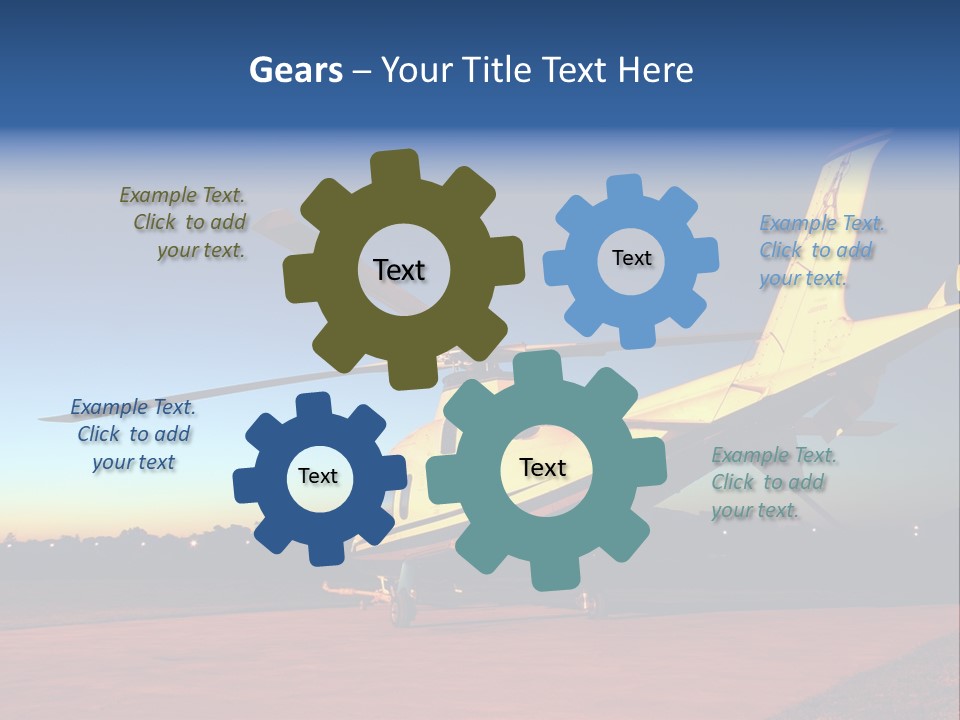 Gears – Your Title Text Here

Example Text. Click to add your text.

Text

Text

Example Text. Click to add your text.

Example Text. Click to add your text

Text

Text

Example Text. Click to add your text.